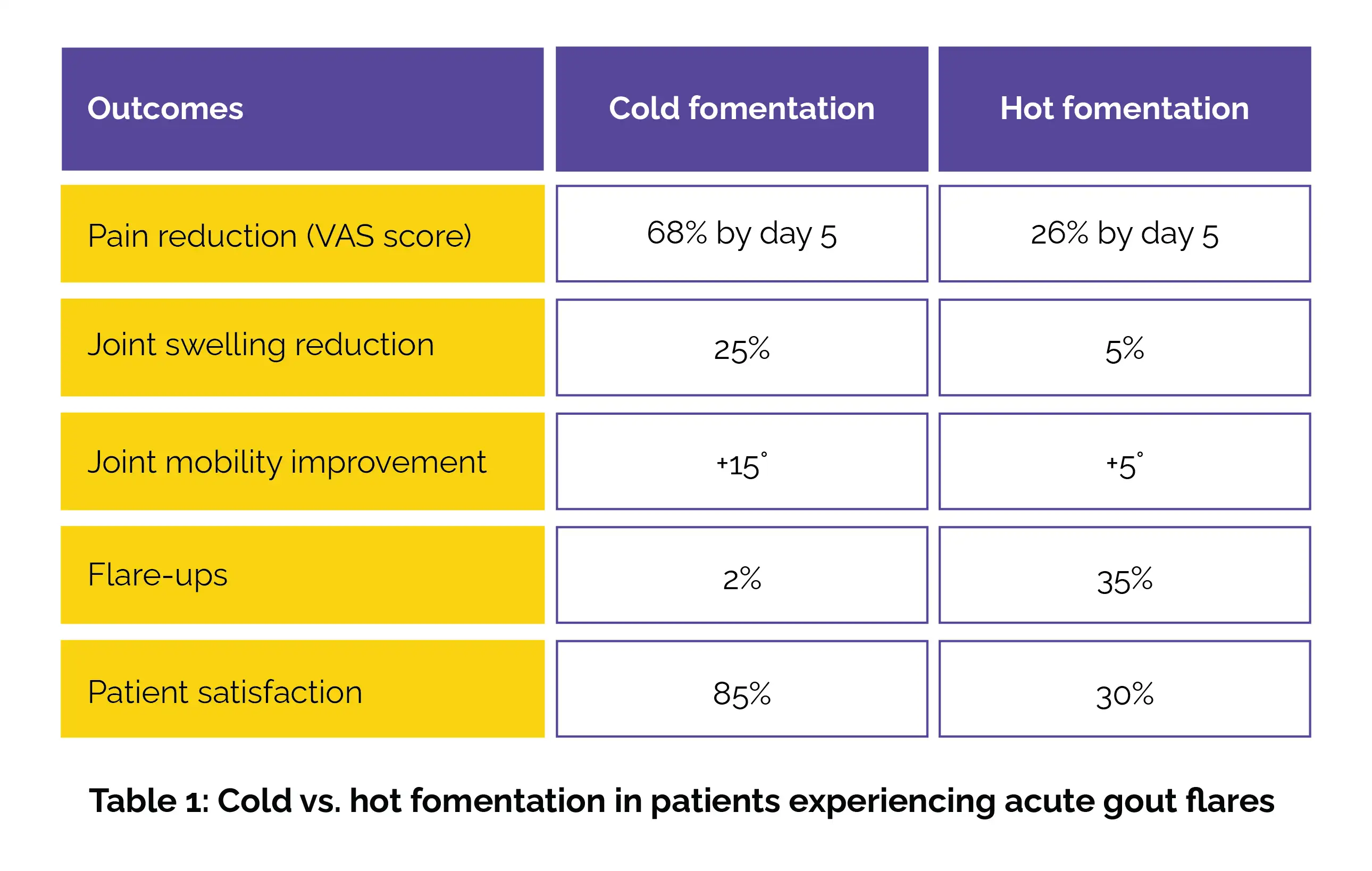 | Outcomes | Cold fomentation | Hot fomentation |
|---|---|---|
| Pain reduction (VAS score) | 68% by day 5 | 26% by day 5 |
| Joint swelling reduction | 25% | 5% |
| Joint mobility improvement | +15° | +5° |
| Flare-ups | 2% | 35% |
| Patient satisfaction | 85% | 30% |

Table 1: Cold vs. hot fomentation in patients experiencing acute gout flares